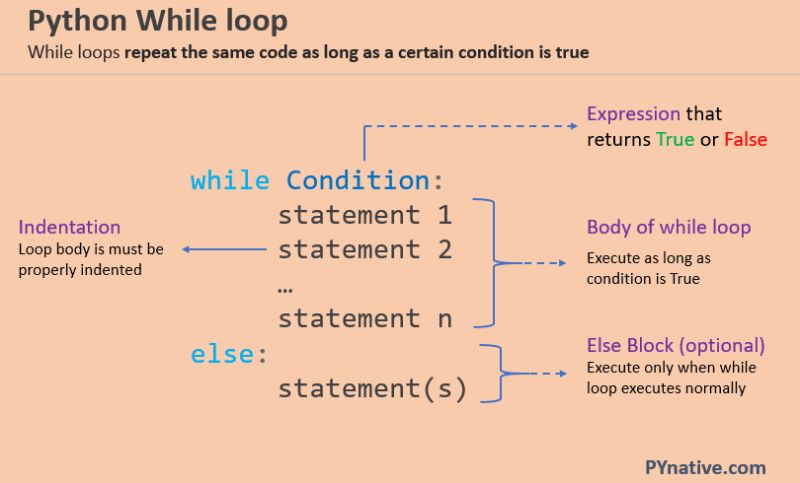 Python While loop

While loops repeat the same code as long as a certain condition is true

Expression that returns True or False

while Condition:
statement 1
statement 2
...
statement n
else:
statement(s)

Indentation
Loop body is must be properly indented

Body of while loop
Execute as long as condition is True

Else Block (optional)
Execute only when while loop executes normally

PYnative.com